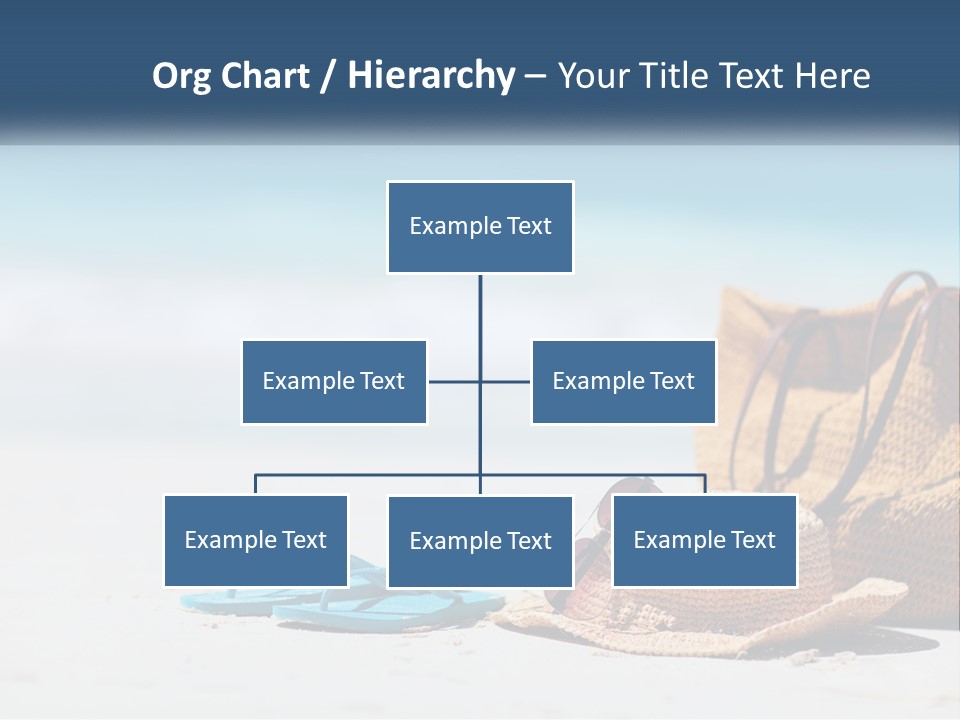 Org Chart / Hierarchy – Your Title Text Here

Example Text

Example Text

Example Text

Example Text

Example Text

Example Text